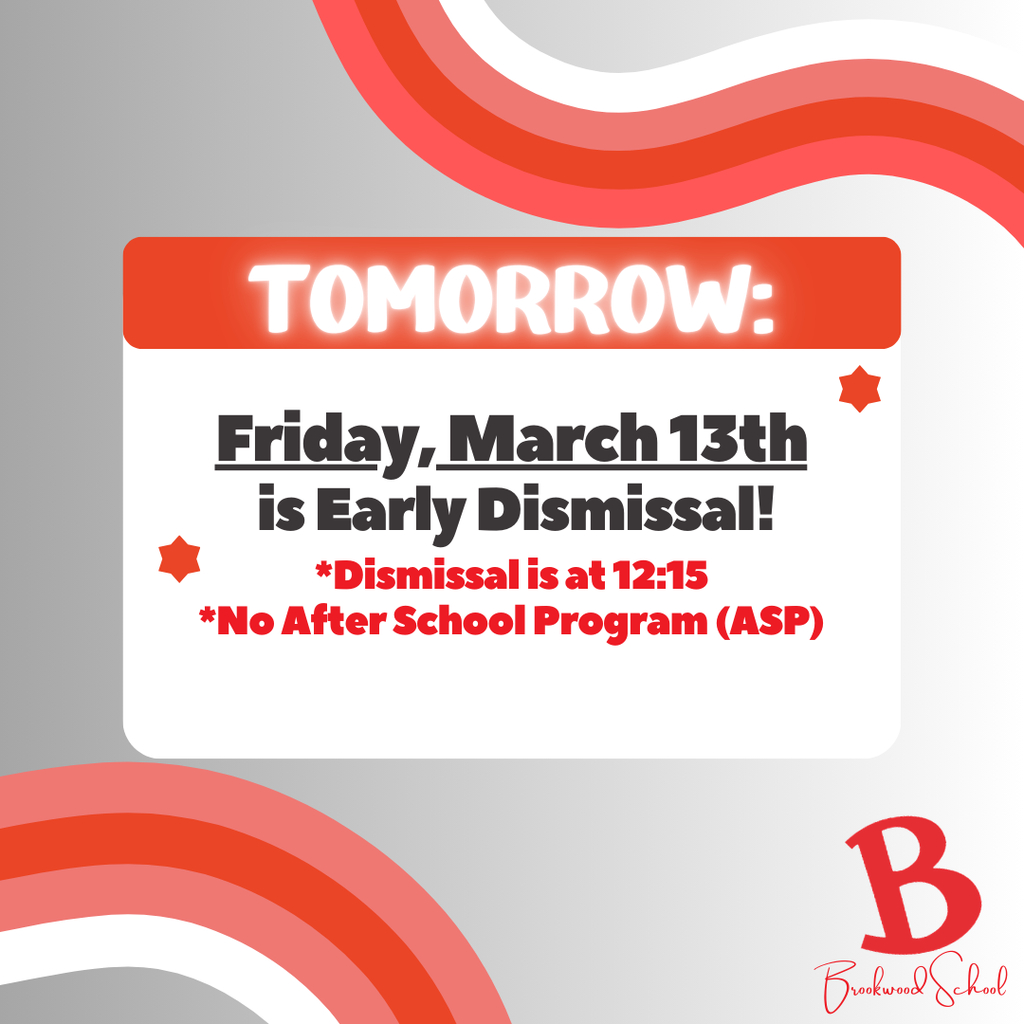 TOMORROW:

Friday, March 13th
is Early Dismissal!

*Dismissal is at 12:15
*No After School Program (ASP)

B
Brookwood School